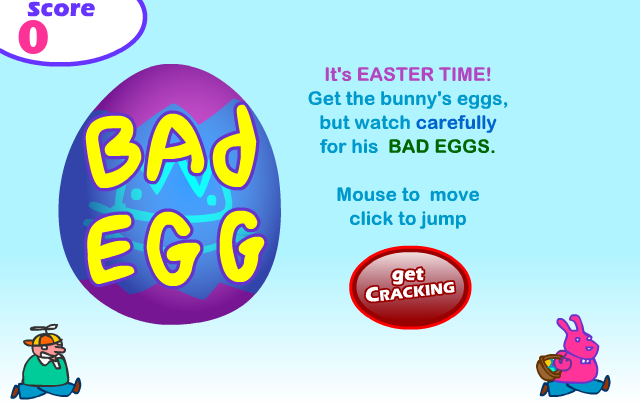 Score
0

BAd EGG

It's EASTER TIME!
Get the bunny's eggs, but watch carefully for his BAD EGGS.

Mouse to move
click to jump

get CRACKING